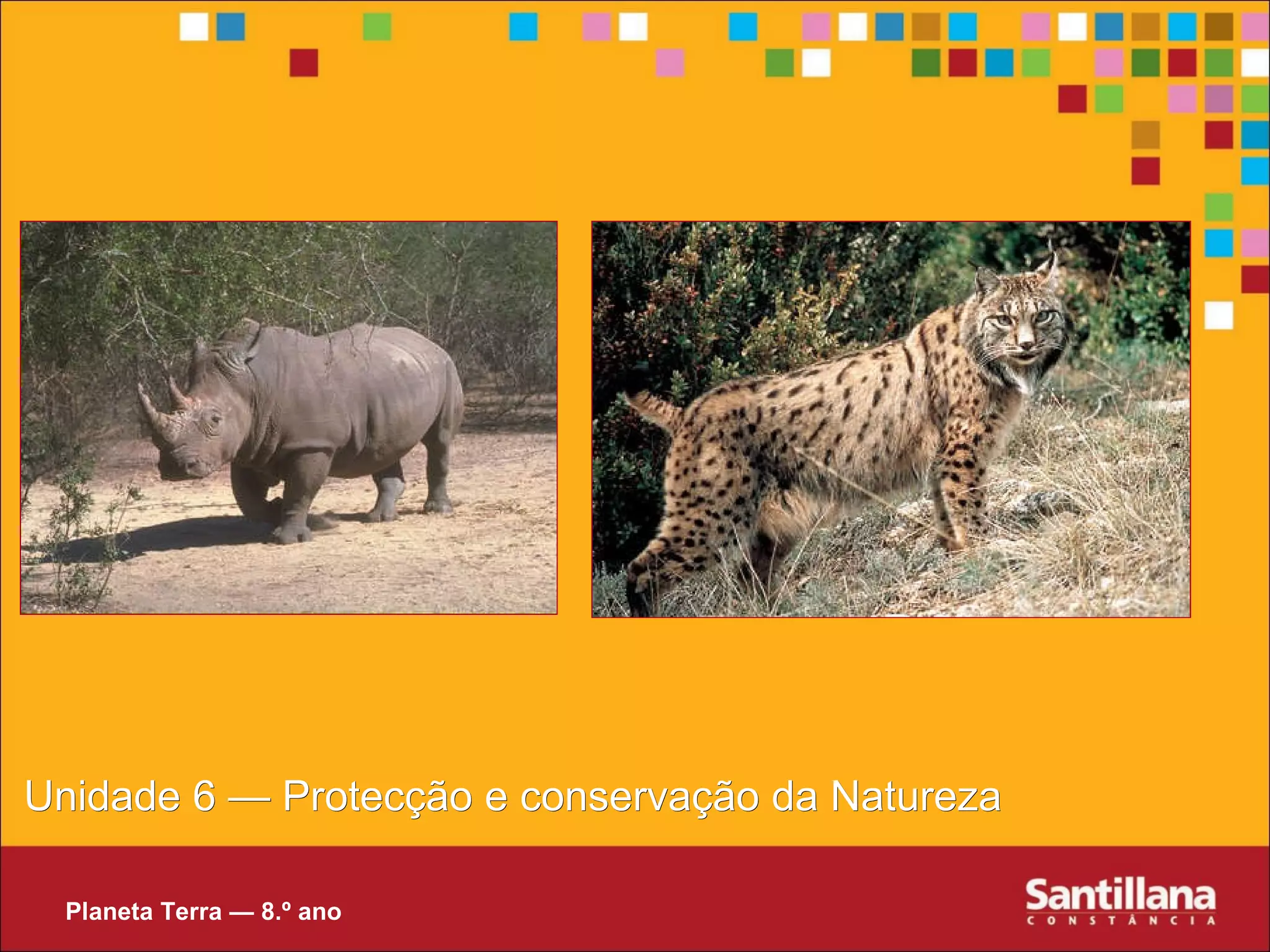 Unidade 6 — Protecção e conservação da Natureza

Planeta Terra — 8.º ano

Santillana
CONSTÂNCIA